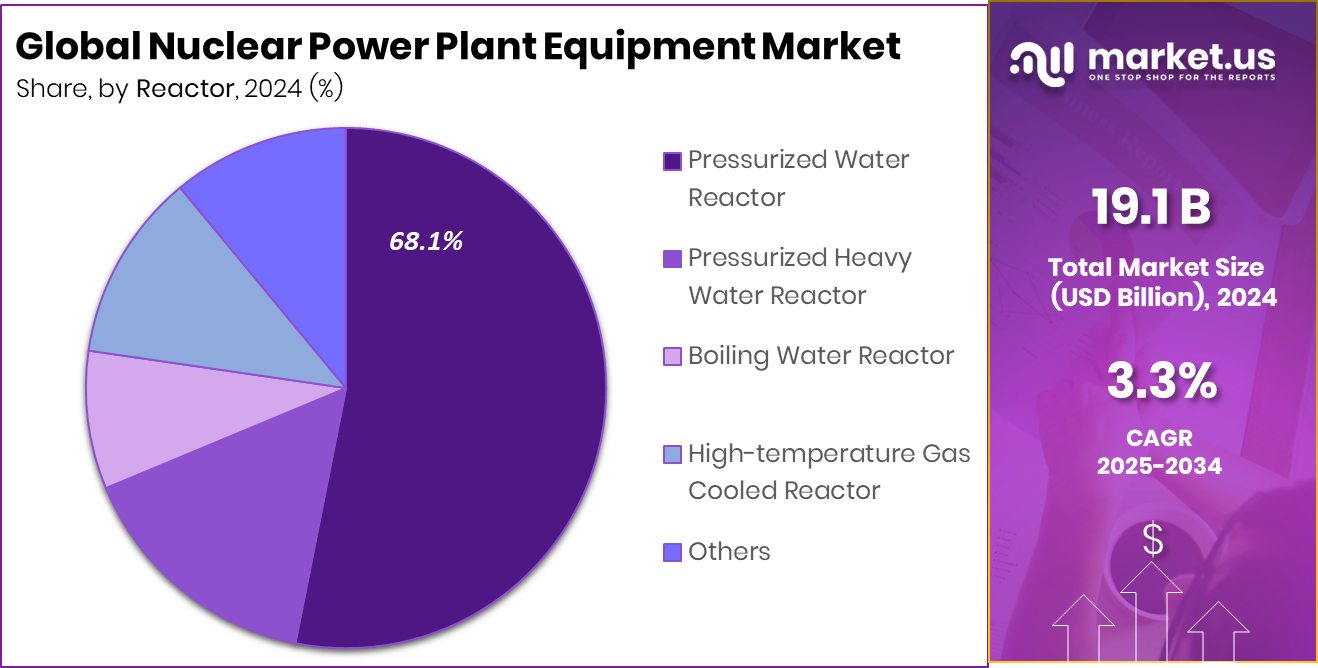 Global Nuclear Power Plant Equipment Market
Share, by Reactor, 2024 (%)

68.1%

Pressurized Water Reactor

Pressurized Heavy Water Reactor

Boiling Water Reactor

High-temperature Gas Cooled Reactor

Others

market.us
ONE STOP SHOP FOR THE REPORTS

19.1 B
Total Market Size (USD Billion), 2024

3.3%
CAGR 2025-2034

$